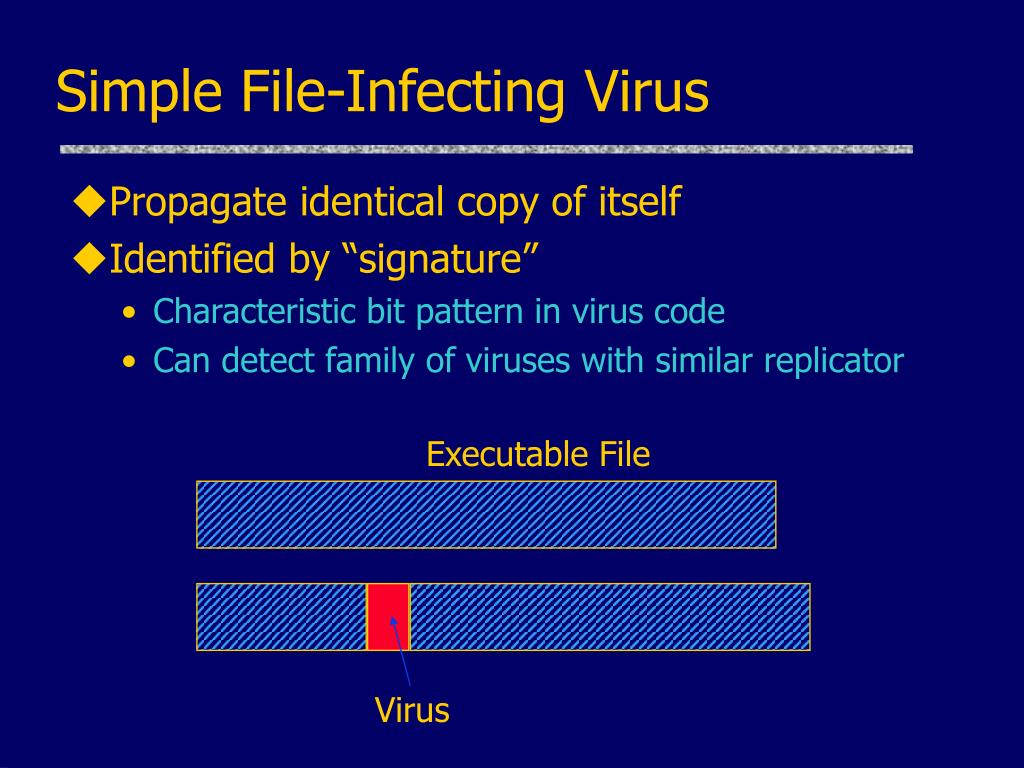 Simple File-Infecting Virus

◆Propagate identical copy of itself

◆Identified by “signature”

• Characteristic bit pattern in virus code

• Can detect family of viruses with similar replicator

Executable File

Virus